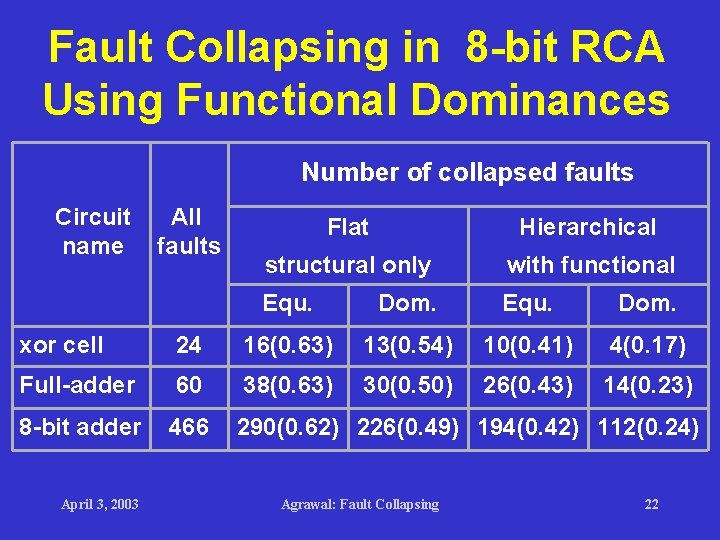 Fault Collapsing in 8-bit RCA Using Functional Dominances

| Circuit name | All faults | Number of collapsed faults | | | |
|---|---|---|---|---|---|
| | | Flat structural only | | Hierarchical with functional | |
| | | Equ. | Dom. | Equ. | Dom. |
| xor cell | 24 | 16(0.63) | 13(0.54) | 10(0.41) | 4(0.17) |
| Full-adder | 60 | 38(0.63) | 30(0.50) | 26(0.43) | 14(0.23) |
| 8-bit adder | 466 | 290(0.62) | 226(0.49) | 194(0.42) | 112(0.24) |

April 3, 2003 Agrawal: Fault Collapsing 22